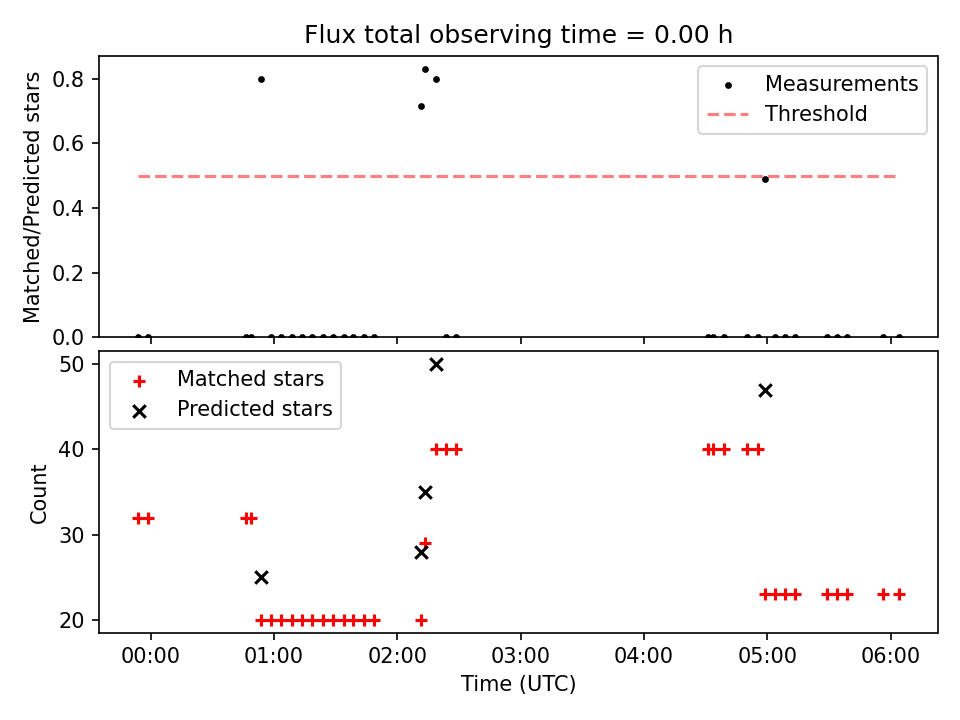 Flux total observing time = 0.00 h

Matched/Predicted stars

0.8
0.6
0.4
0.2
0.0

Measurements
Threshold

Count

50
40
30
20

Matched stars
Predicted stars

00:00
01:00
02:00
03:00
04:00
05:00
06:00

Time (UTC)